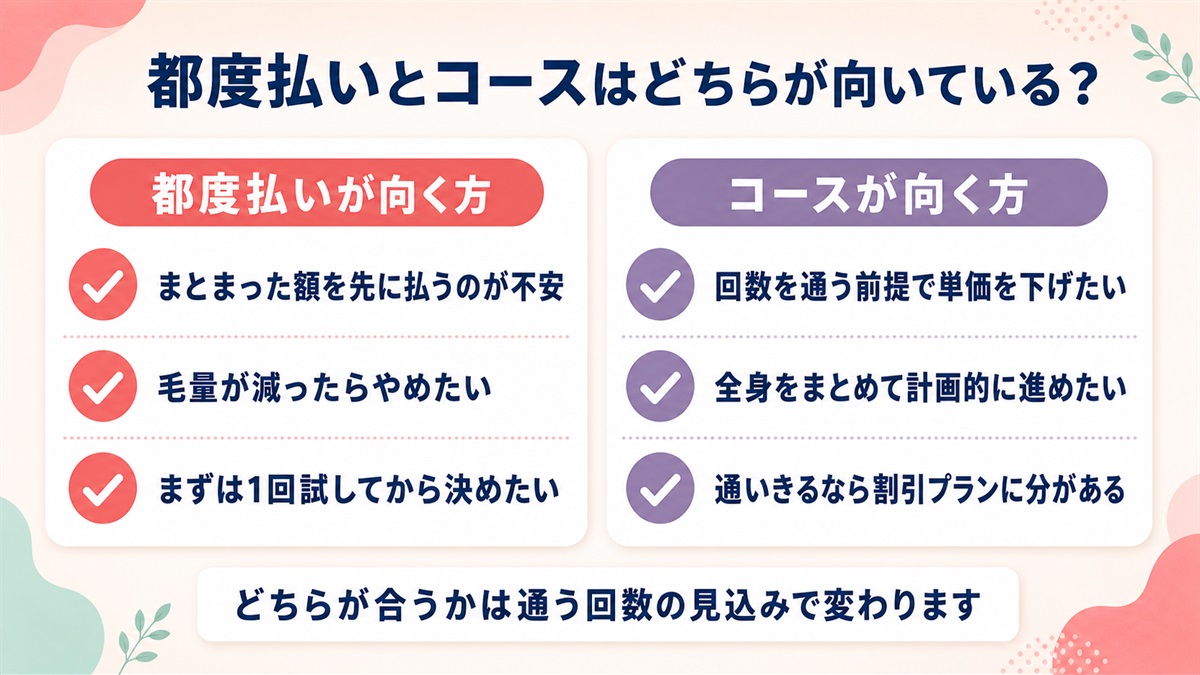 都度払いとコースはどちらが向いている?

都度払いが向く方

まとまった額を先に払うのが不安

毛量が減ったらやめたい

まずは1回試してから決めたい

コースが向く方

回数を通う前提で単価を下げたい

全身をまとめて計画的に進めたい

通いきるなら割引プランに分がある

どちらが合うかは通う回数の見込みで変わります